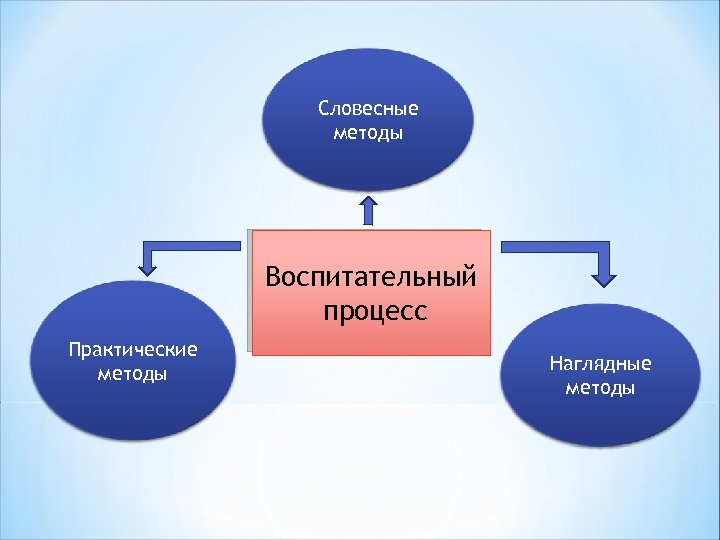 Словесные методы

Воспитательный процесс

Практические методы

Наглядные методы